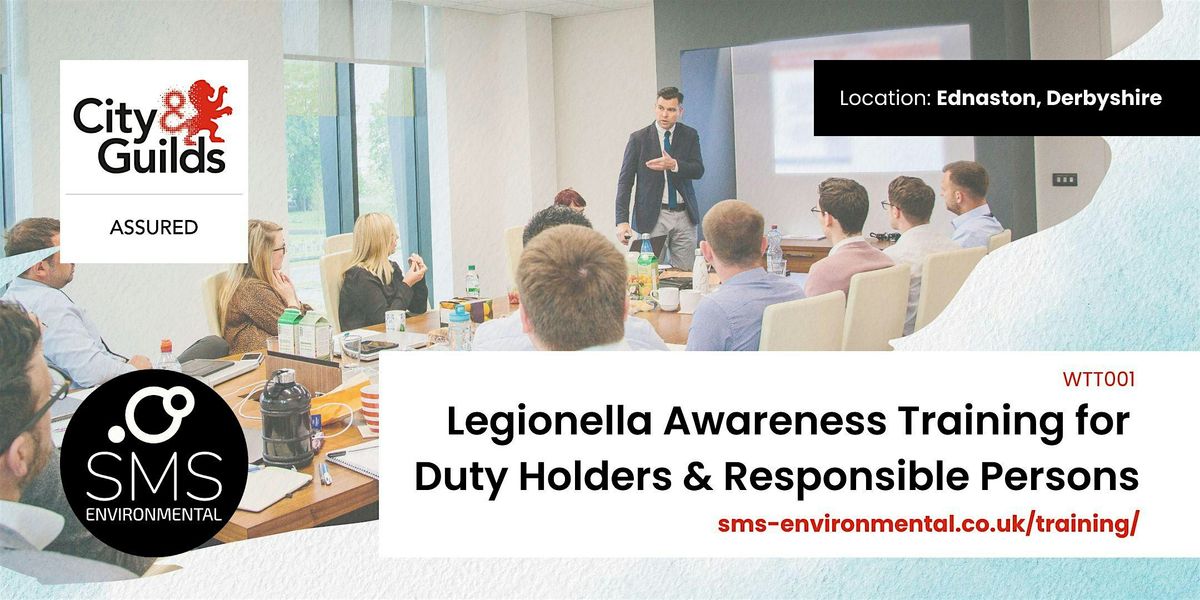 City & Guilds

ASSURED

Location: Ednaston, Derbyshire

SMS ENVIRONMENTAL

WTT001

Legionella Awareness Training for Duty Holders & Responsible Persons

sms-environmental.co.uk/training/